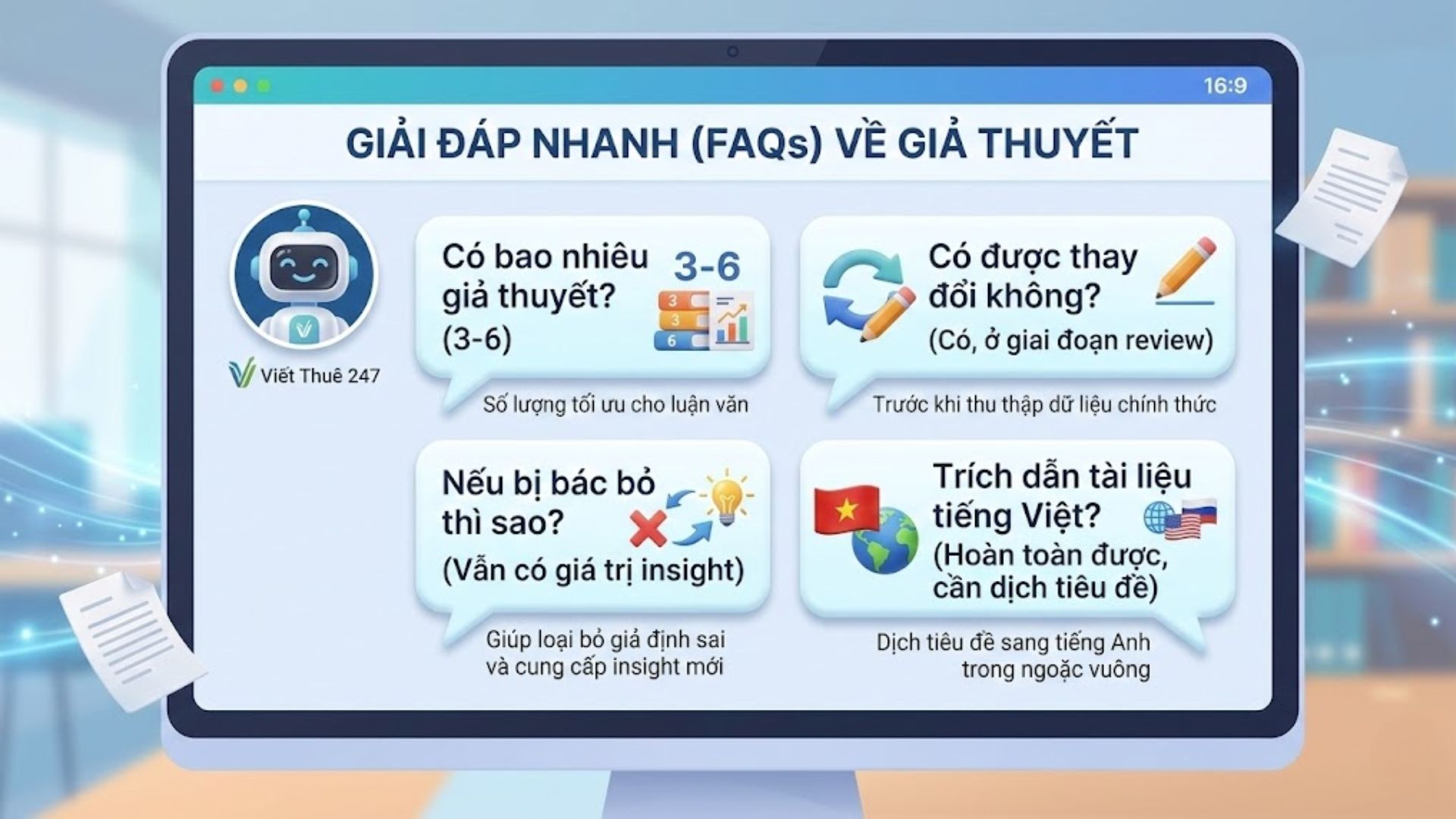 16:9

GIẢI ĐÁP NHANH (FAQs) VỀ GIẢ THUYẾT

Viết Thuê 247

Có bao nhiêu giả thuyết? (3-6)

3-6

3
3
6

Số lượng tối ưu cho luận văn

Có được thay đổi không? (Có, ở giai đoạn review)

Trước khi thu thập dữ liệu chính thức

Nếu bị bác bỏ thì sao? (Vẫn có giá trị insight)

Giúp loại bỏ giả định sai và cung cấp insight mới

Trích dẫn tài liệu tiếng Việt? (Hoàn toàn được, cần dịch tiêu đề)

Dịch tiêu đề sang tiếng Anh trong ngoặc vuông